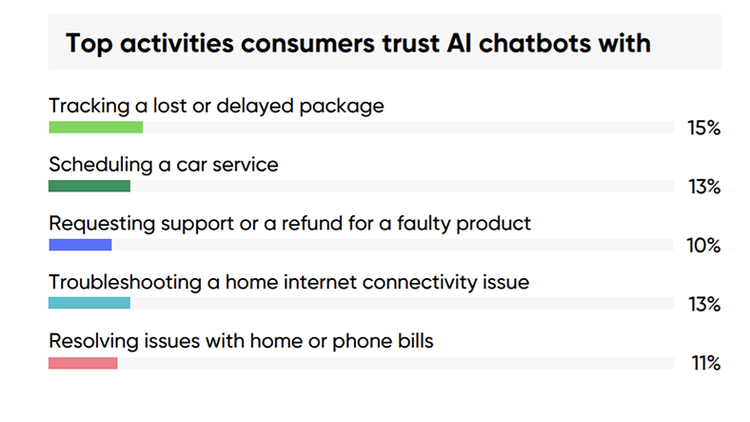 Top activities consumers trust AI chatbots with

Tracking a lost or delayed package
15%

Scheduling a car service
13%

Requesting support or a refund for a faulty product
10%

Troubleshooting a home internet connectivity issue
13%

Resolving issues with home or phone bills
11%